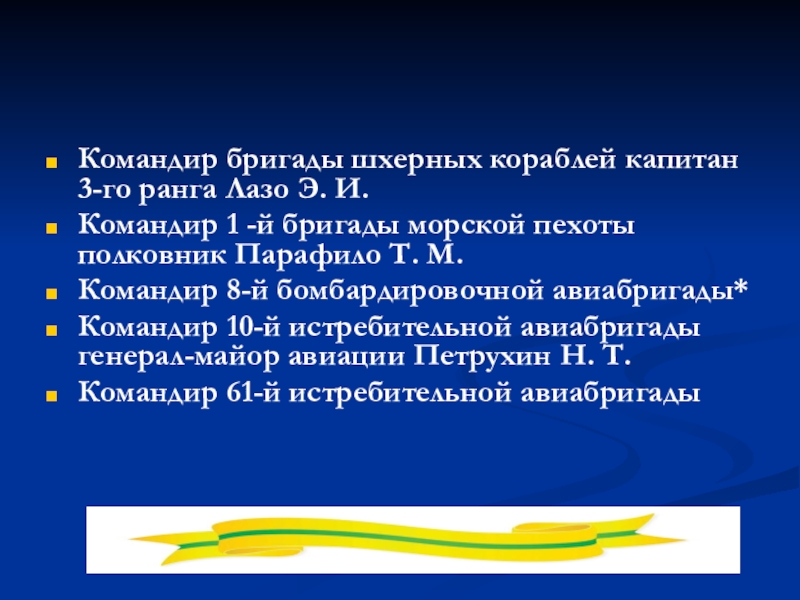 Командир бригады шхерных кораблей капитан 3-го ранга Лазо Э. И.

Командир 1 -й бригады морской пехоты полковник Парафило Т. М.

Командир 8-й бомбардировочной авиабригады*

Командир 10-й истребительной авиабригады генерал-майор авиации Петрухин Н. Т.

Командир 61-й истребительной авиабригады